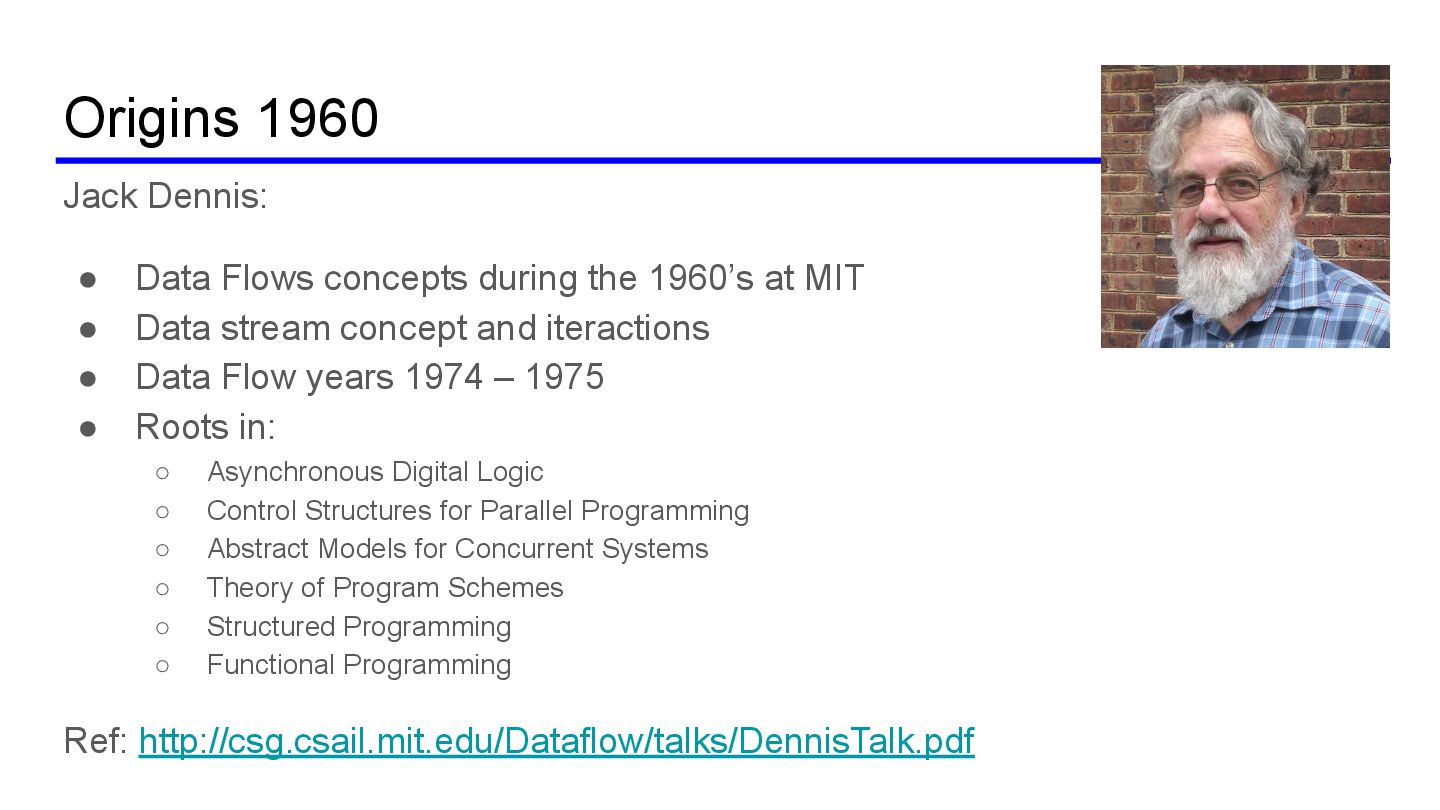 Origins 1960

Jack Dennis:

● Data Flows concepts during the 1960's at MIT
● Data stream concept and iteractions
● Data Flow years 1974 – 1975
● Roots in:
  ○ Asynchronous Digital Logic
  ○ Control Structures for Parallel Programming
  ○ Abstract Models for Concurrent Systems
  ○ Theory of Program Schemes
  ○ Structured Programming
  ○ Functional Programming

Ref: http://csg.csail.mit.edu/Dataflow/talks/DennisTalk.pdf